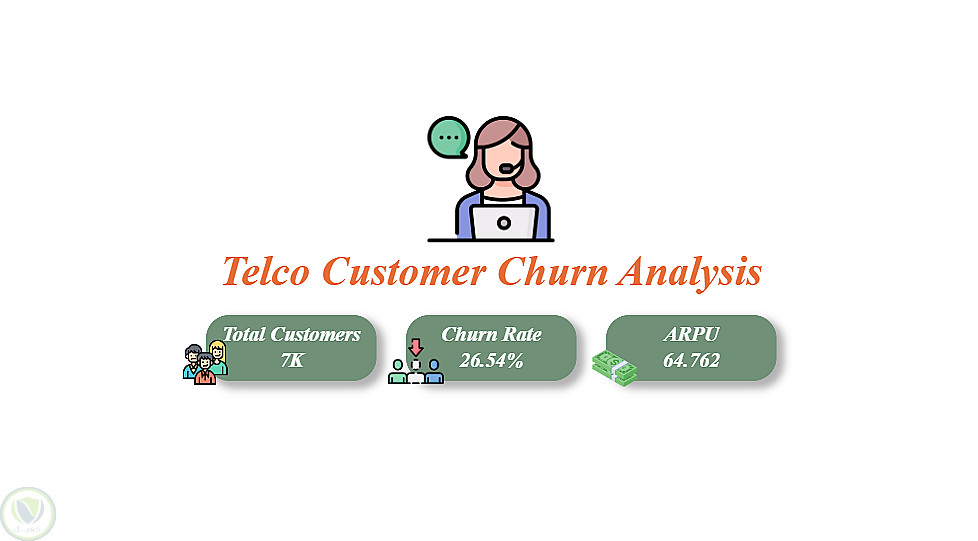 Telco Customer Churn Analysis

Total Customers
7K

Churn Rate
26.54%

ARPU
64.762